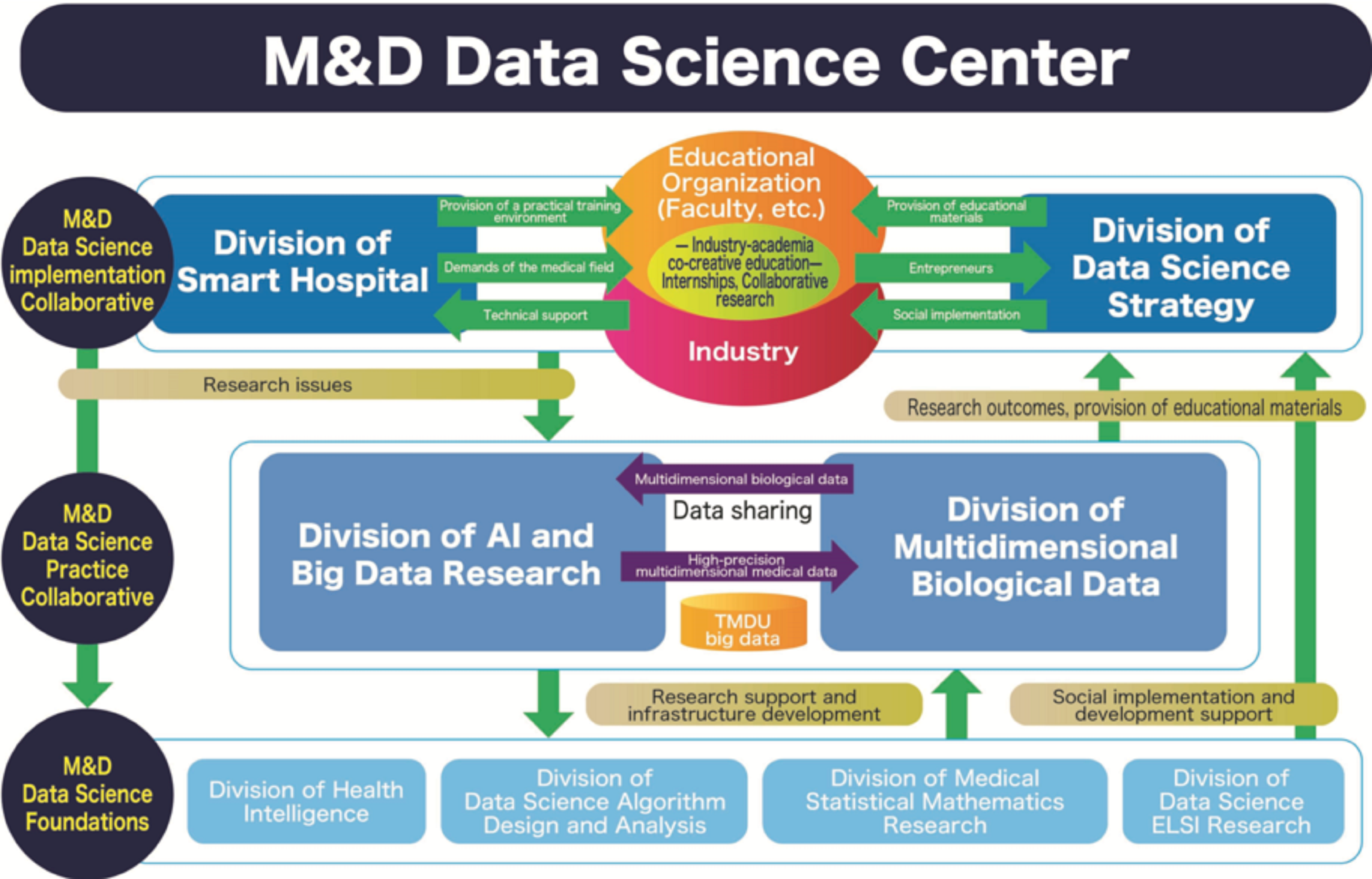 M&D Data Science Center

M&D Data Science implementation Collaborative

Division of Smart Hospital

Provision of a practical training environment

Demands of the medical field

Technical support

Educational Organization (Faculty, etc.)

— Industry-academia co-creative education— Internships, Collaborative research

Industry

Provision of educational materials

Entrepreneurs

Social implementation

Division of Data Science Strategy

Research issues

Research outcomes, provision of educational materials

M&D Data Science Practice Collaborative

Division of AI and Big Data Research

Multidimensional biological data

Data sharing

High-precision multidimensional medical data

TMDU big data

Division of Multidimensional Biological Data

Research support and infrastructure development

Social implementation and development support

M&D Data Science Foundations

Division of Health Intelligence

Division of Data Science Algorithm Design and Analysis

Division of Medical Statistical Mathematics Research

Division of Data Science ELSI Research